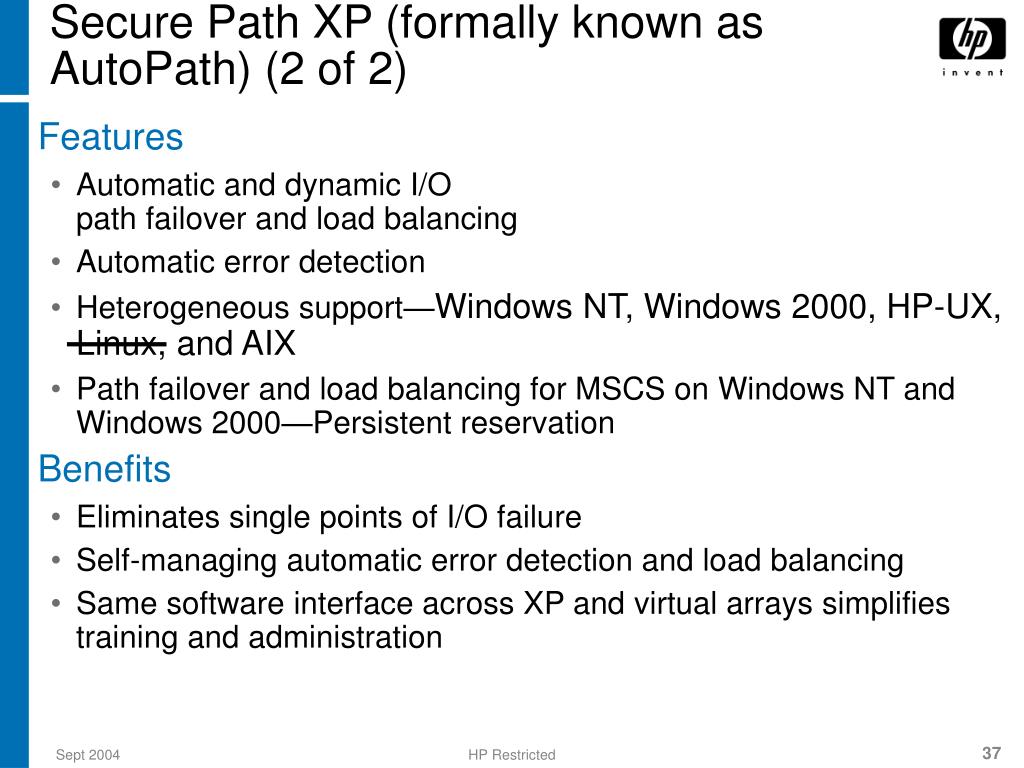 Secure Path XP (formally known as AutoPath) (2 of 2)

hp
invent

Features

• Automatic and dynamic I/O path failover and load balancing
• Automatic error detection
• Heterogeneous support—Windows NT, Windows 2000, HP-UX, ~~Linux,~~ and AIX
• Path failover and load balancing for MSCS on Windows NT and Windows 2000—Persistent reservation

Benefits

• Eliminates single points of I/O failure
• Self-managing automatic error detection and load balancing
• Same software interface across XP and virtual arrays simplifies training and administration

Sept 2004

HP Restricted

37